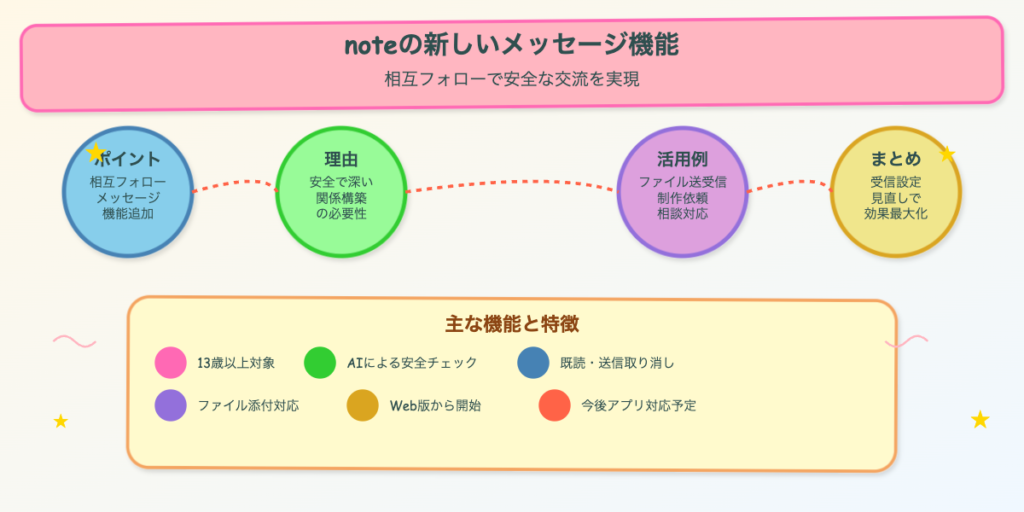 noteの新しいメッセージ機能

相互フォローで安全な交流を実現

ポイント
相互フォロー
メッセージ
機能追加

理由
安全で深い
関係構築
の必要性

活用例
ファイル送受信
制作依頼
相談対応

まとめ
受信設定
見直しで
効果最大化

主な機能と特徴

13歳以上対象

AIによる安全チェック

既読・送信取り消し

ファイル添付対応

Web版から開始

今後アプリ対応予定